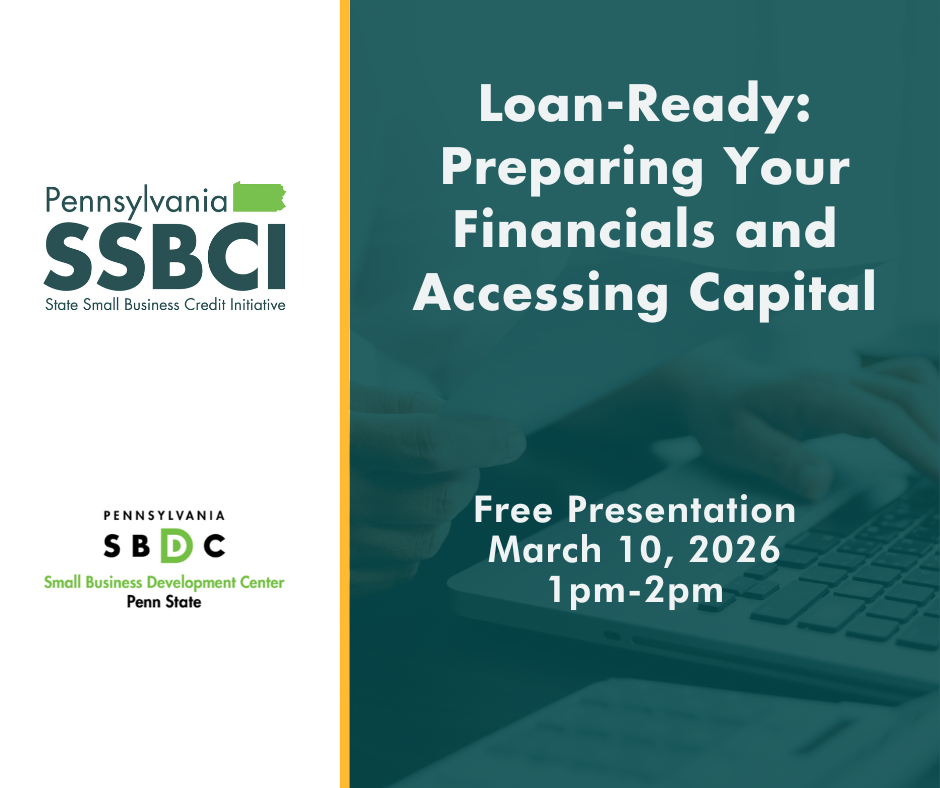 Pennsylvania
SSBCI
State Small Business Credit Initiative

PENNSYLVANIA
SBDC
Small Business Development Center
Penn State

Loan-Ready: Preparing Your Financials and Accessing Capital

Free Presentation
March 10, 2026
1pm-2pm